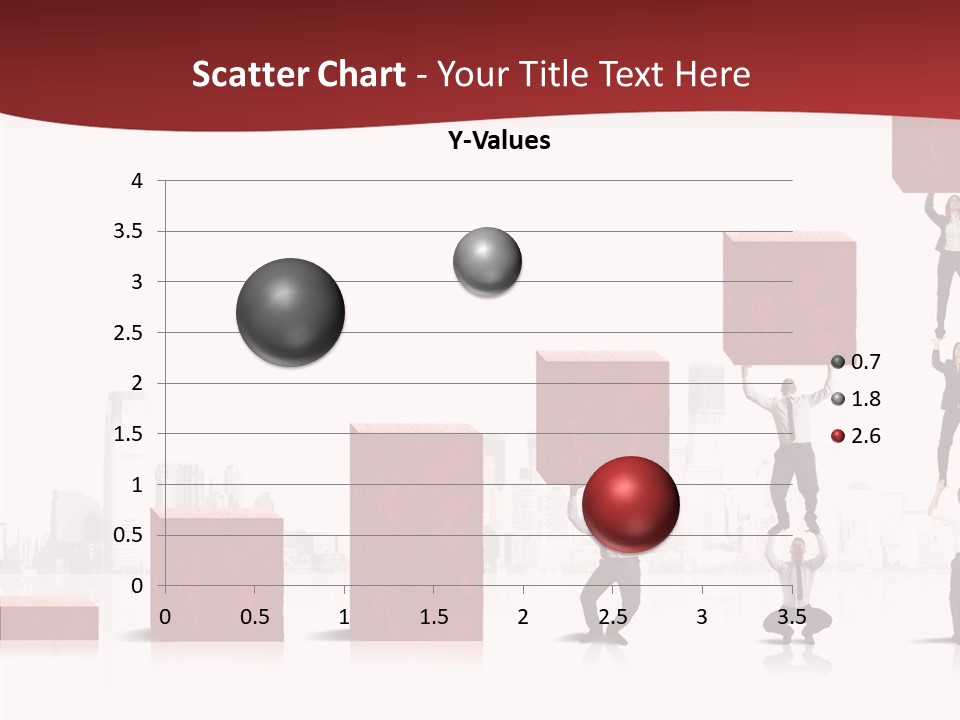 Scatter Chart - Your Title Text Here

Y-Values

4
3.5
3
2.5
2
1.5
1
0.5
0

0 0.5 1 1.5 2 2.5 3 3.5

0.7
1.8
2.6